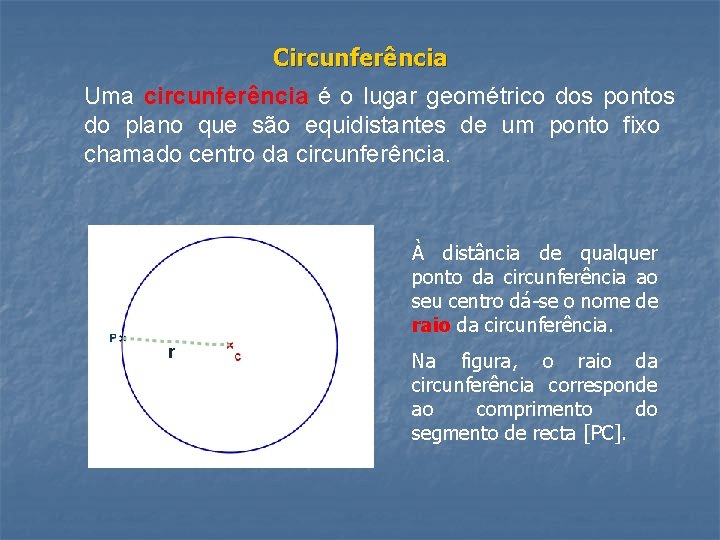 Circunferência

Uma circunferência é o lugar geométrico dos pontos do plano que são equidistantes de um ponto fixo chamado centro da circunferência.

P
r
C

À distância de qualquer ponto da circunferência ao seu centro dá-se o nome de raio da circunferência.

Na figura, o raio da circunferência corresponde ao comprimento do segmento de recta [PC].